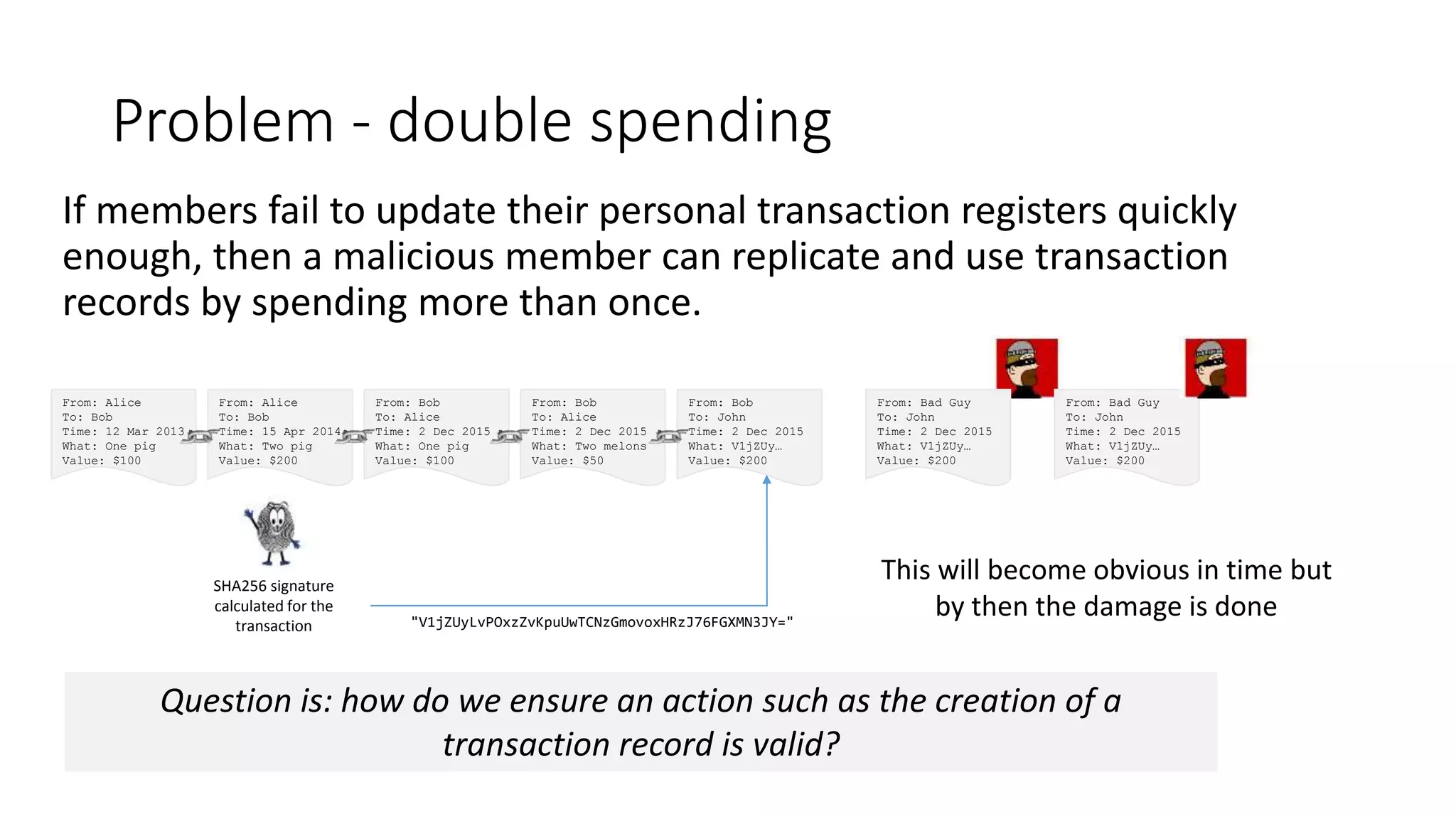 Problem - double spending

If members fail to update their personal transaction registers quickly enough, then a malicious member can replicate and use transaction records by spending more than once.

From: Alice
To: Bob
Time: 12 Mar 2013
What: One pig
Value: $100

From: Alice
To: Bob
Time: 15 Apr 2014
What: Two pig
Value: $200

From: Bob
To: Alice
Time: 2 Dec 2015
What: One pig
Value: $100

From: Bob
To: Alice
Time: 2 Dec 2015
What: Two melons
Value: $50

From: Bob
To: John
Time: 2 Dec 2015
What: V1jZUy…
Value: $200

From: Bad Guy
To: John
Time: 2 Dec 2015
What: V1jZUy…
Value: $200

From: Bad Guy
To: John
Time: 2 Dec 2015
What: V1jZUy…
Value: $200

SHA256 signature calculated for the transaction

"V1jZUyLvPOxzZvKpuUwTCNzGmovoxHRzJ76FGXMN3JY="

This will become obvious in time but by then the damage is done

Question is: how do we ensure an action such as the creation of a transaction record is valid?